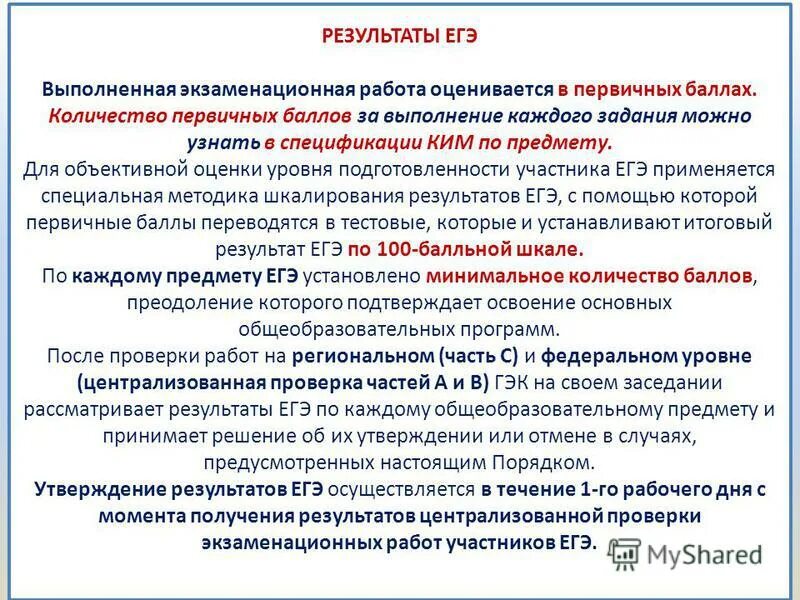 РЕЗУЛЬТАТЫ ЕГЭ

Выполненная экзаменационная работа оценивается в первичных баллах. Количество первичных баллов за выполнение каждого задания можно узнать в спецификации КИМ по предмету.
Для объективной оценки уровня подготовленности участника ЕГЭ применяется специальная методика шкалирования результатов ЕГЭ, с помощью которой первичные баллы переводятся в тестовые, которые и устанавливают итоговый результат ЕГЭ по 100-балльной шкале.
По каждому предмету ЕГЭ установлено минимальное количество баллов, преодоление которого подтверждает освоение основных общеобразовательных программ.
После проверки работ на региональном (часть С) и федеральном уровне (централизованная проверка частей А и В) ГЭК на своем заседании рассматривает результаты ЕГЭ по каждому общеобразовательному предмету и принимает решение об их утверждении или отмене в случаях, предусмотренных настоящим Порядком.
Утверждение результатов ЕГЭ осуществляется в течение 1-го рабочего дня с момента получения результатов централизованной проверки экзаменационных работ участников ЕГЭ.

MyShared